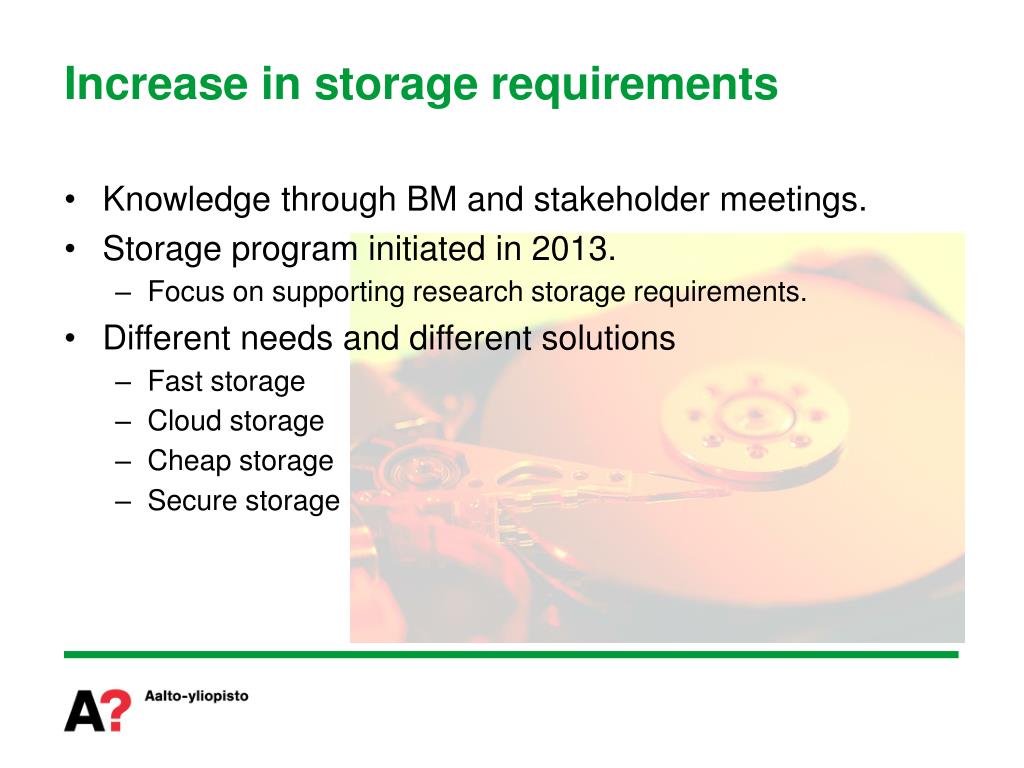 Increase in storage requirements

• Knowledge through BM and stakeholder meetings.
• Storage program initiated in 2013.
– Focus on supporting research storage requirements.
• Different needs and different solutions
– Fast storage
– Cloud storage
– Cheap storage
– Secure storage

A? Aalto-yliopisto